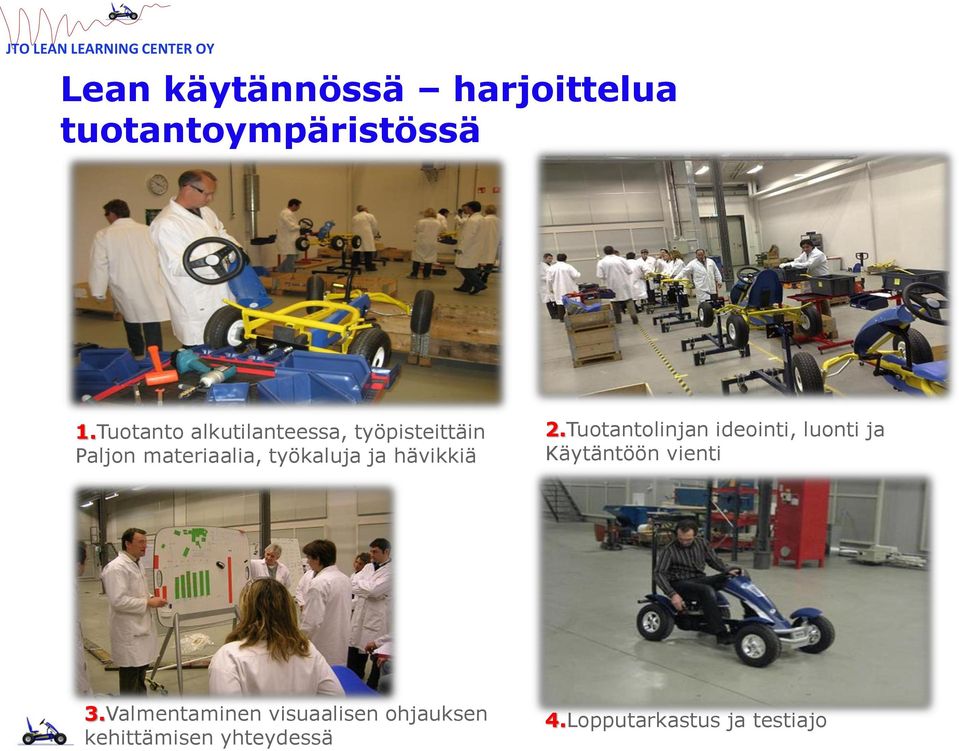 JTO LEAN LEARNING CENTER OY

Lean käytännössä – harjoittelua tuotantoympäristössä

1.Tuotanto alkutilanteessa, työpisteittäin Paljon materiaalia, työkaluja ja hävikkiä

2.Tuotantolinjan ideointi, luonti ja Käytäntöön vienti

3.Valmentaminen visuaalisen ohjauksen kehittämisen yhteydessä

4.Lopputarkastus ja testiajo